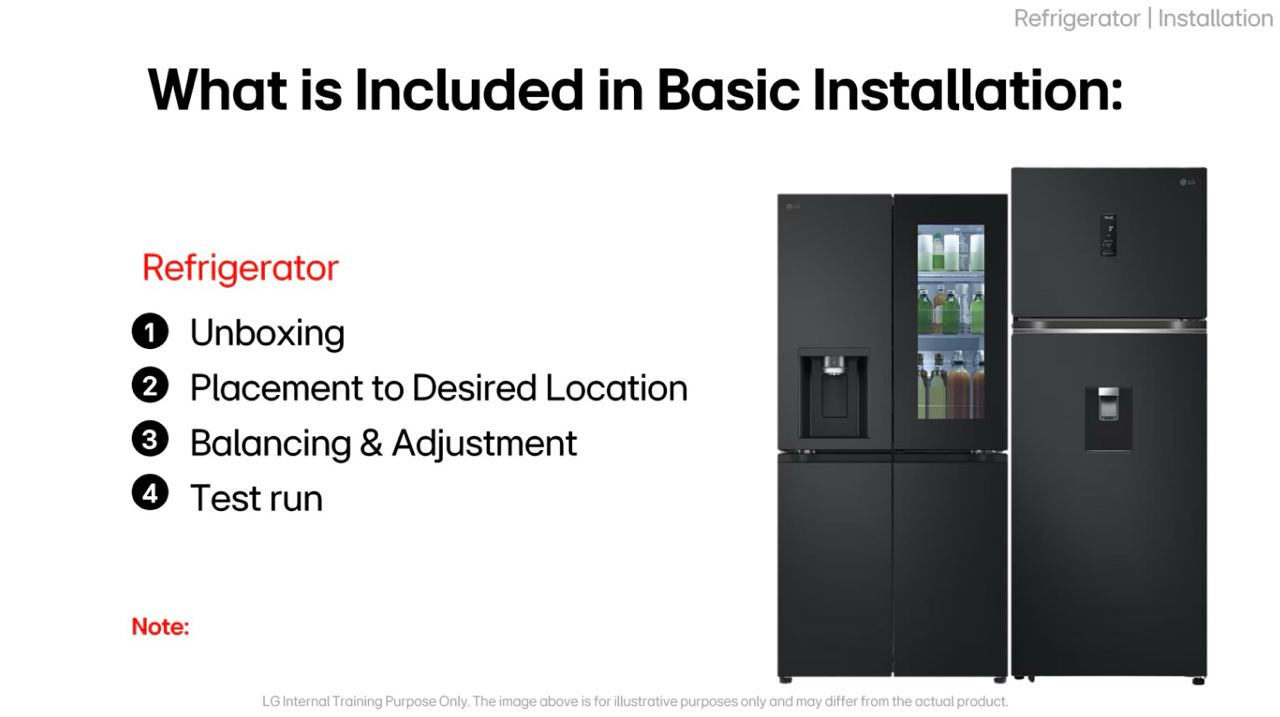 Refrigerator | Installation

What is Included in Basic Installation:

Refrigerator

1 Unboxing
2 Placement to Desired Location
3 Balancing & Adjustment
4 Test run

Note:

LG

LG

LG Internal Training Purpose Only. The image above is for illustrative purposes only and may differ from the actual product.